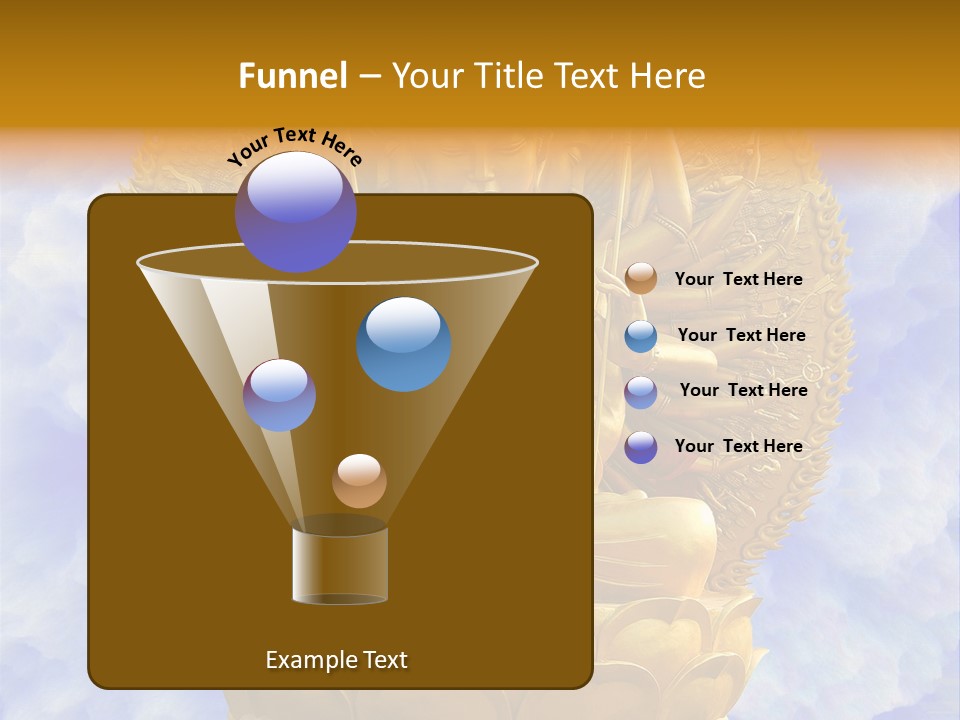 Funnel – Your Title Text Here

Your Text Here

Your Text Here

Your Text Here

Your Text Here

Your Text Here

Example Text